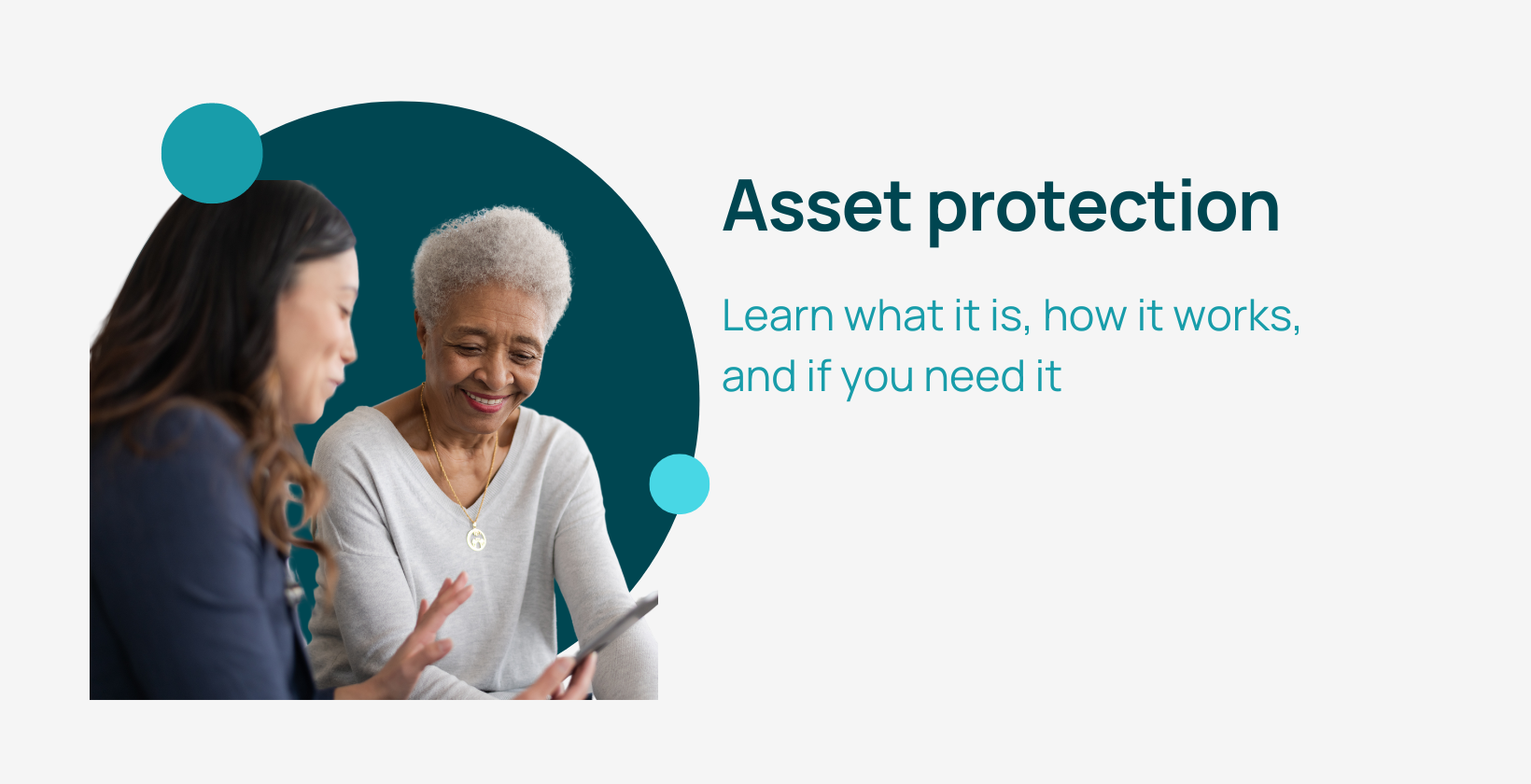 Asset protection

Learn what it is, how it works, and if you need it